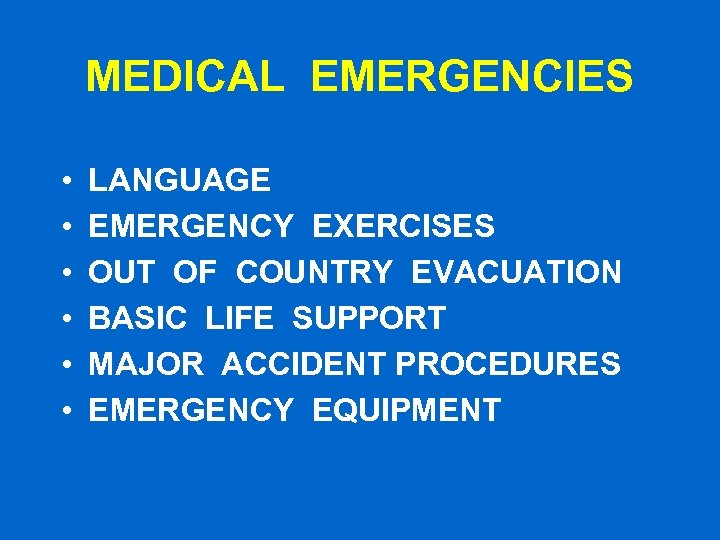 MEDICAL EMERGENCIES

• LANGUAGE
• EMERGENCY EXERCISES
• OUT OF COUNTRY EVACUATION
• BASIC LIFE SUPPORT
• MAJOR ACCIDENT PROCEDURES
• EMERGENCY EQUIPMENT